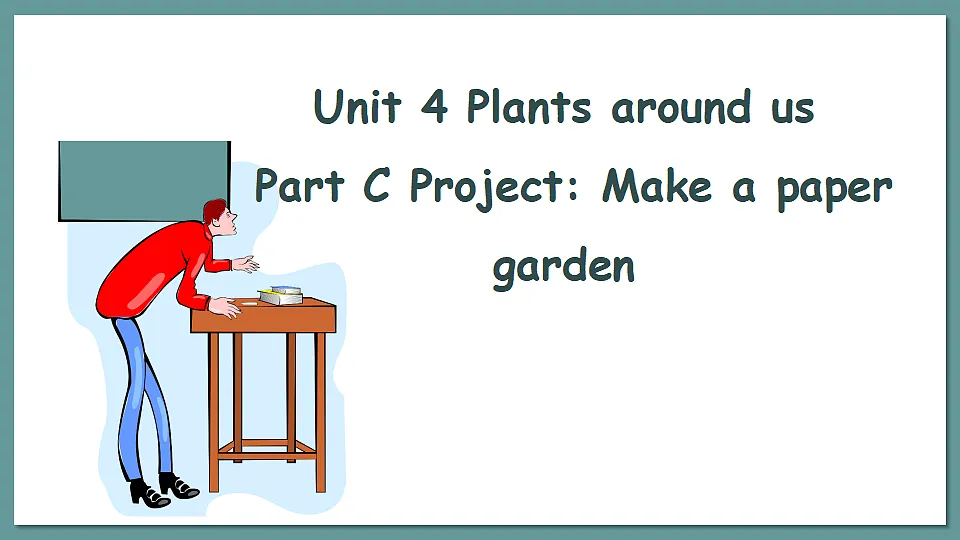 Unit 4 Plants around us
Part C Project: Make a paper garden